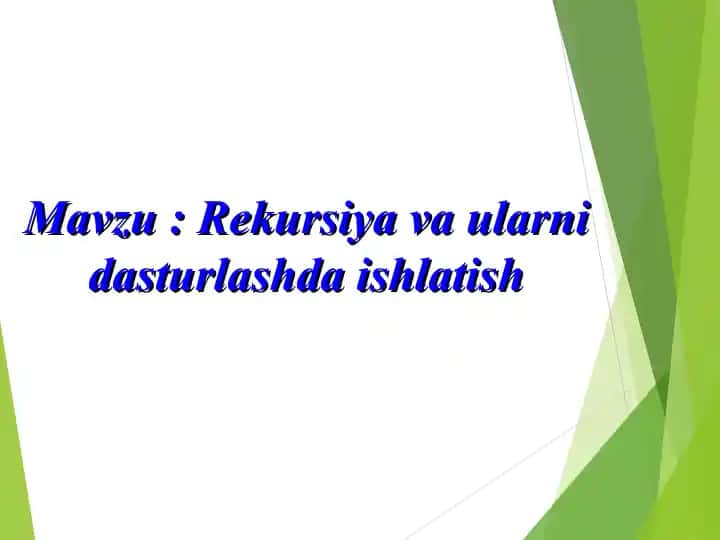 Mavzu : Rekursiya va ularni dasturlashda ishlatish